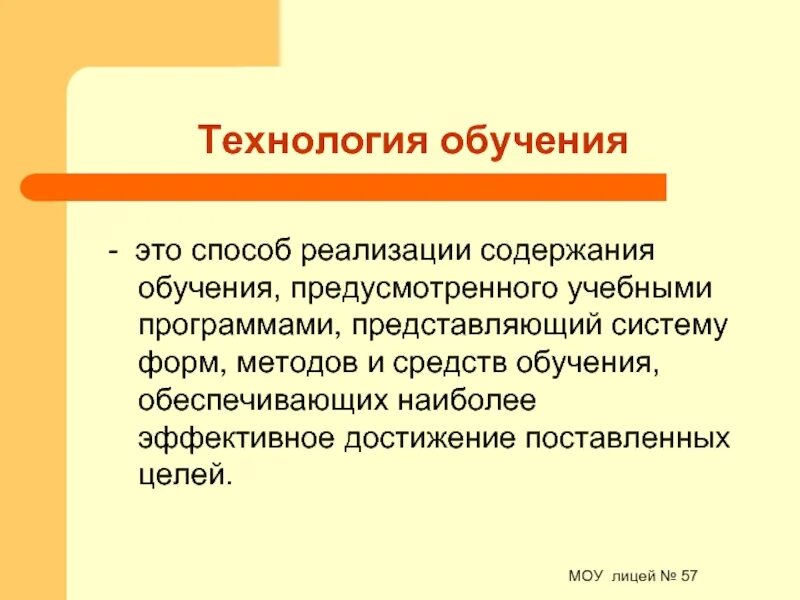 Технология обучения

- это способ реализации содержания обучения, предусмотренного учебными программами, представляющий систему форм, методов и средств обучения, обеспечивающих наиболее эффективное достижение поставленных целей.

МОУ лицей № 57